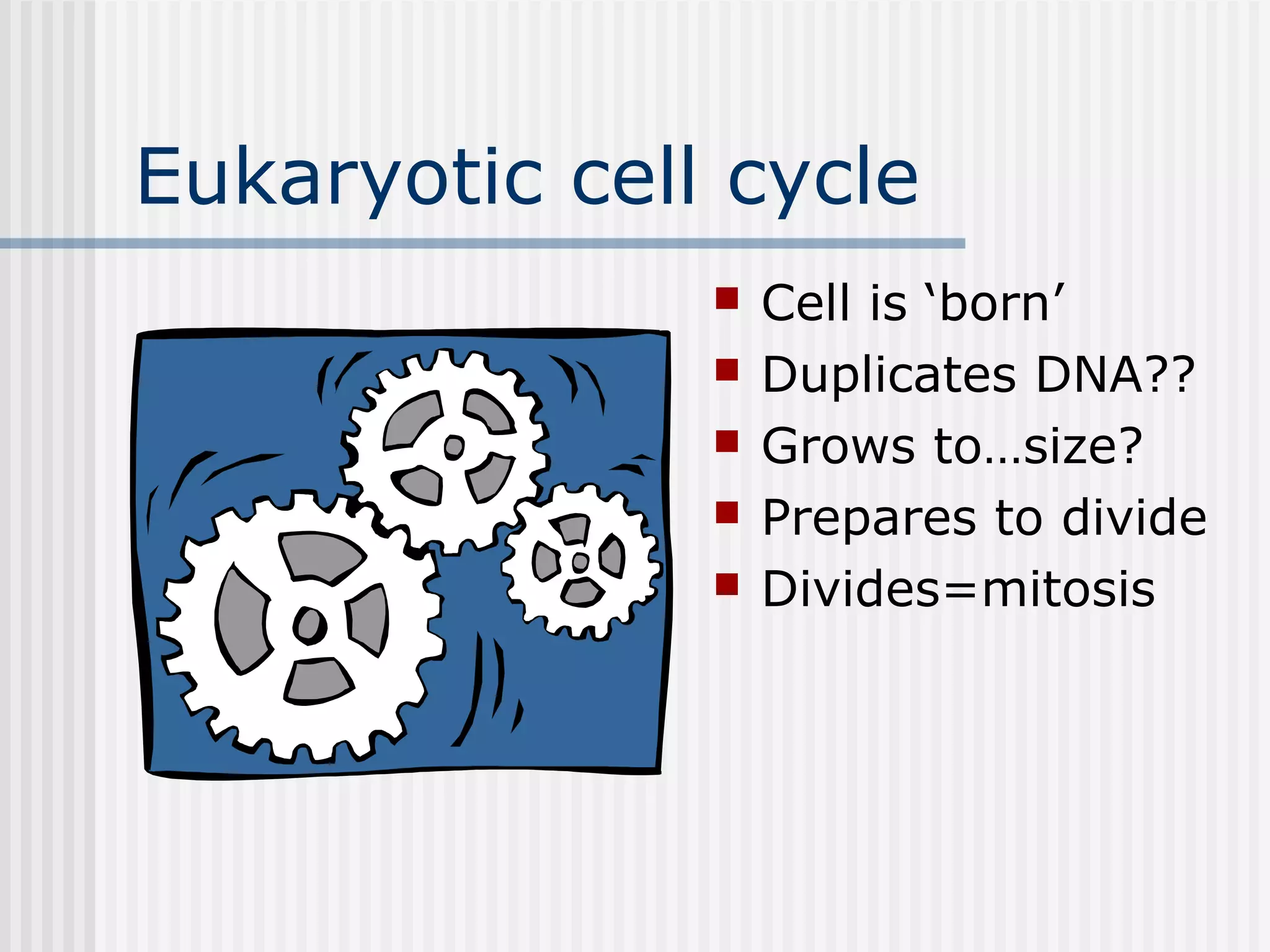 Eukaryotic cell cycle

- Cell is ‘born’
- Duplicates DNA??
- Grows to…size?
- Prepares to divide
- Divides=mitosis